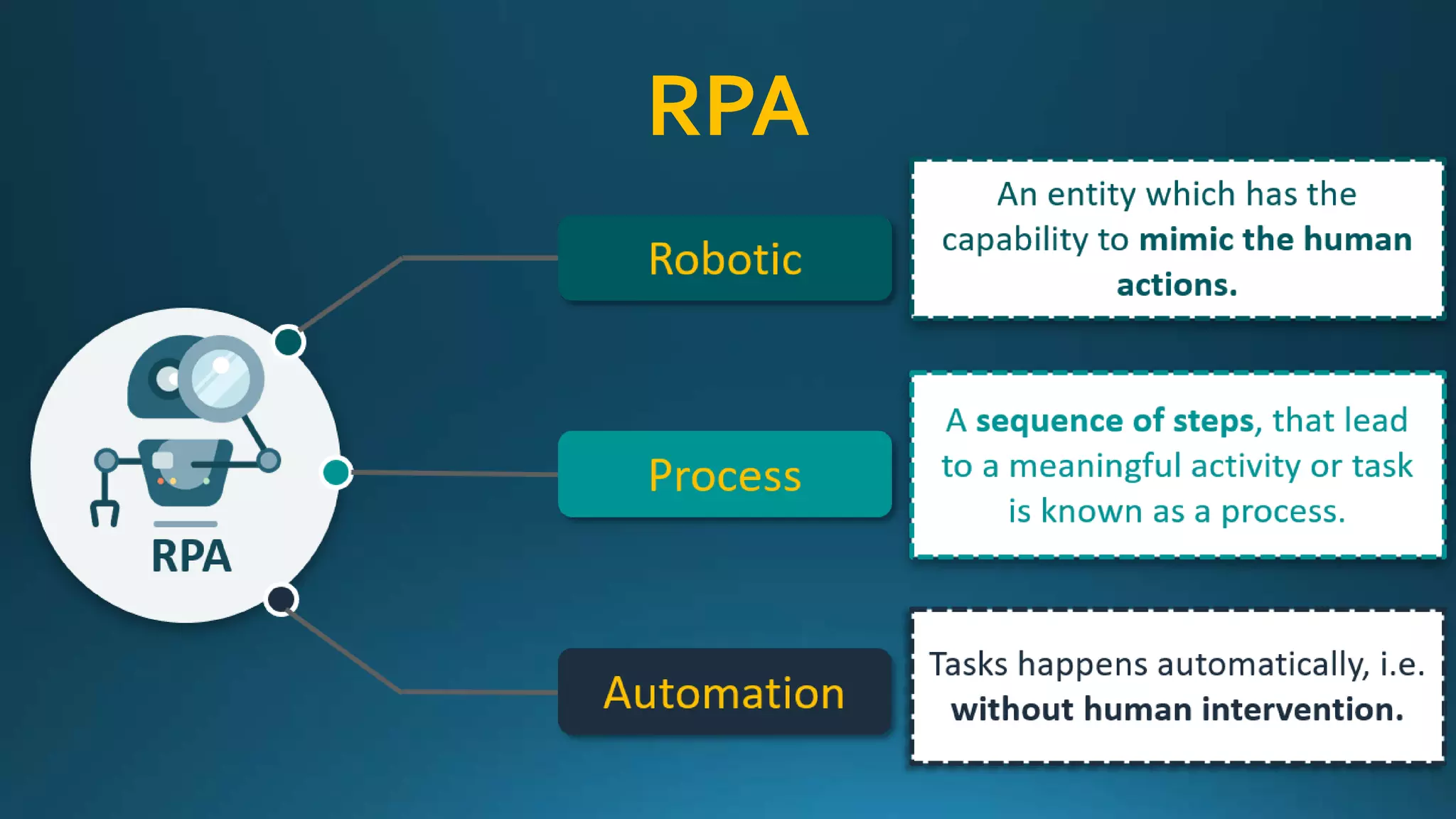 RPA

RPA

Robotic

An entity which has the capability to mimic the human actions.

Process

A sequence of steps, that lead to a meaningful activity or task is known as a process.

Automation

Tasks happens automatically, i.e. without human intervention.